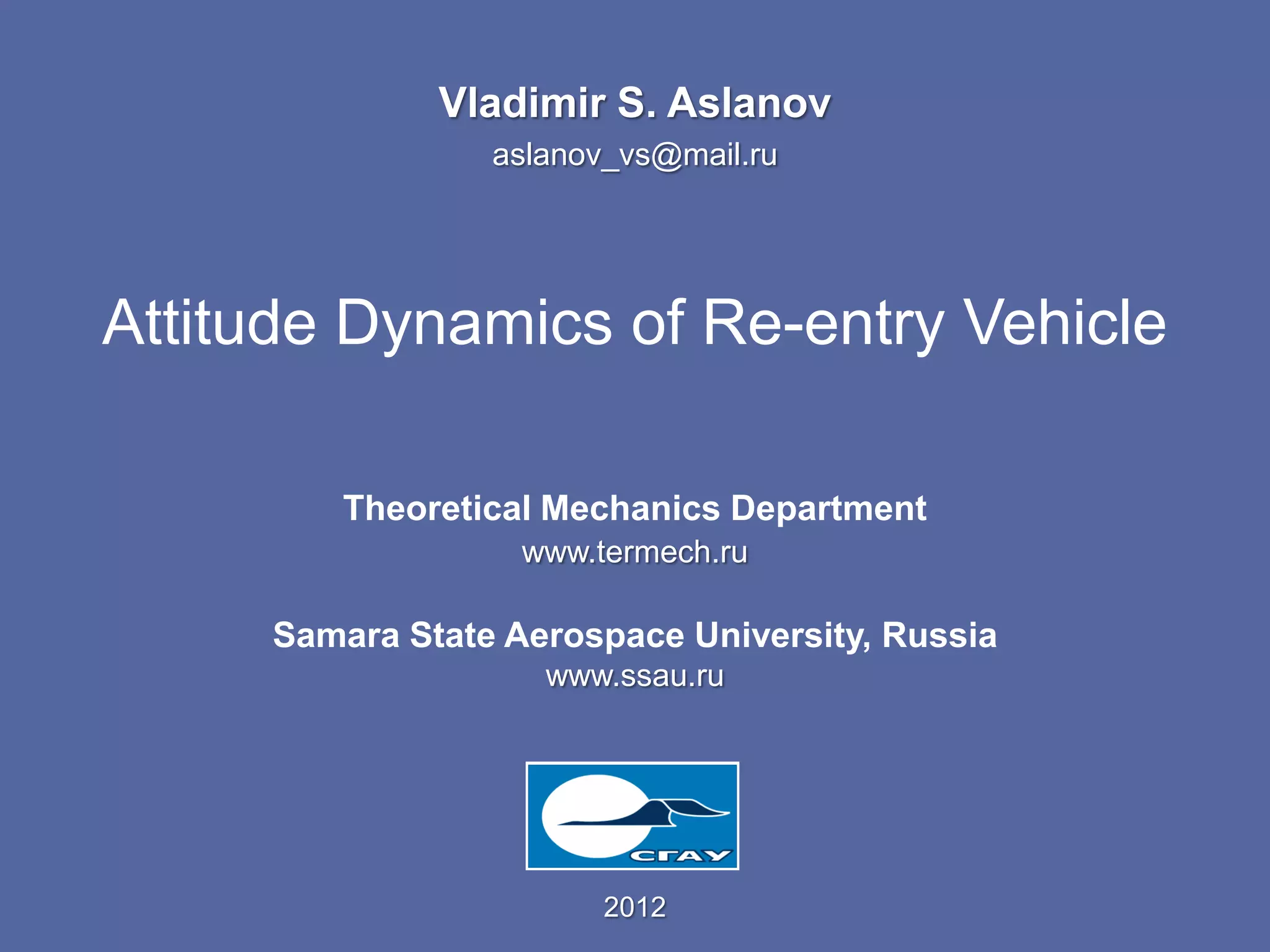 Vladimir S. Aslanov
aslanov_vs@mail.ru

Attitude Dynamics of Re-entry Vehicle

Theoretical Mechanics Department
www.termech.ru

Samara State Aerospace University, Russia
www.ssau.ru

СГАУ

2012